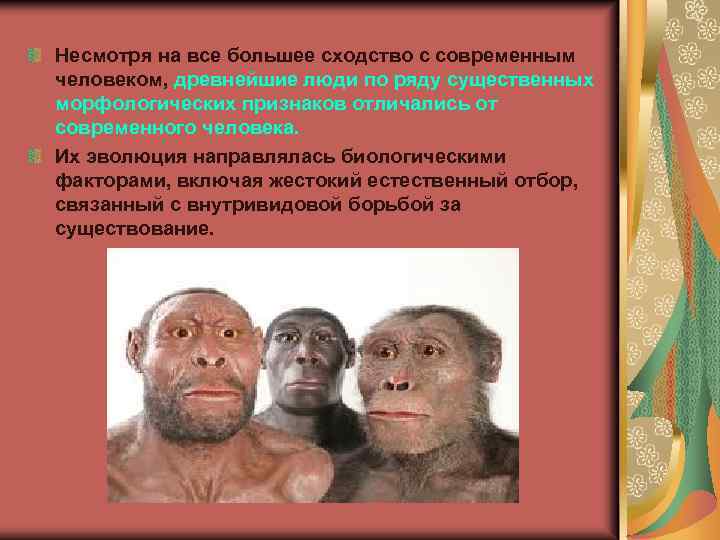 Несмотря на все большее сходство с современным человеком, древнейшие люди по ряду существенных морфологических признаков отличались от современного человека.

Их эволюция направлялась биологическими факторами, включая жестокий естественный отбор, связанный с внутривидовой борьбой за существование.